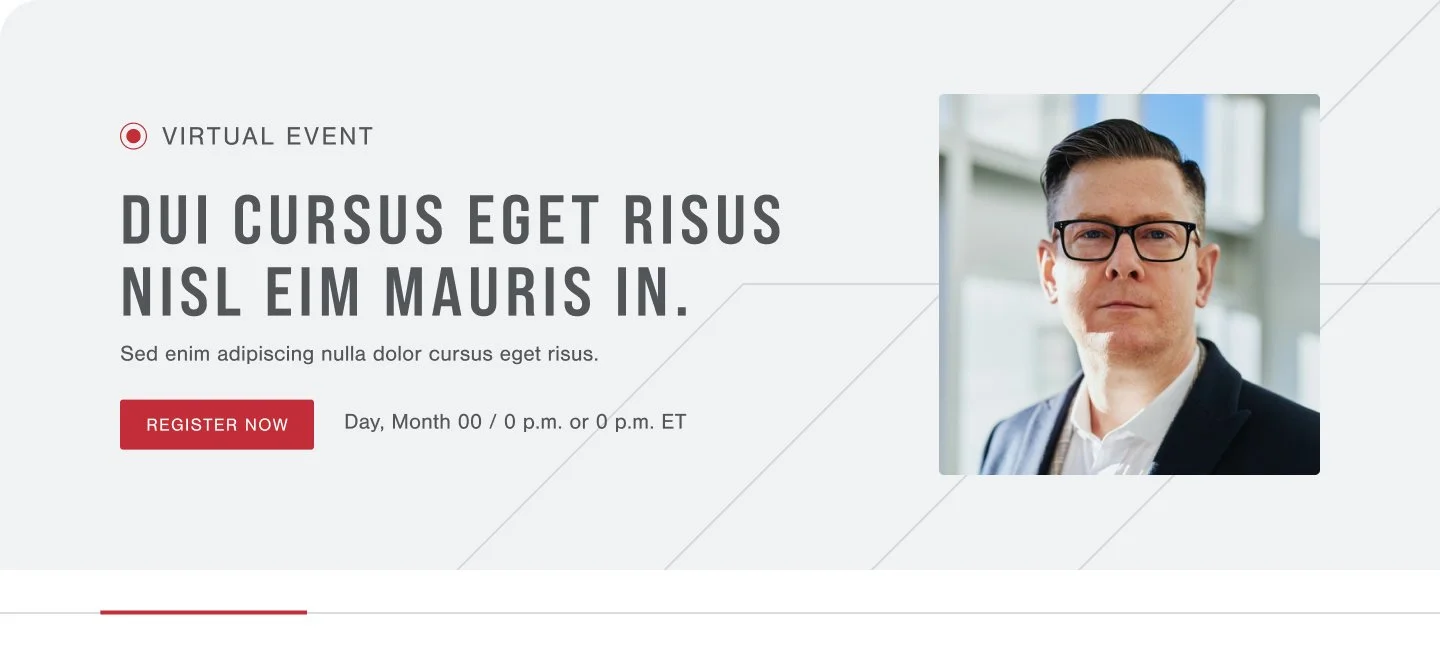 VIRTUAL EVENT

DUI CURSUS EGET RISUS NISL EIM MAURIS IN.

Sed enim adipiscing nulla dolor cursus eget risus.

REGISTER NOW

Day, Month 00 / 0 p.m. or 0 p.m. ET